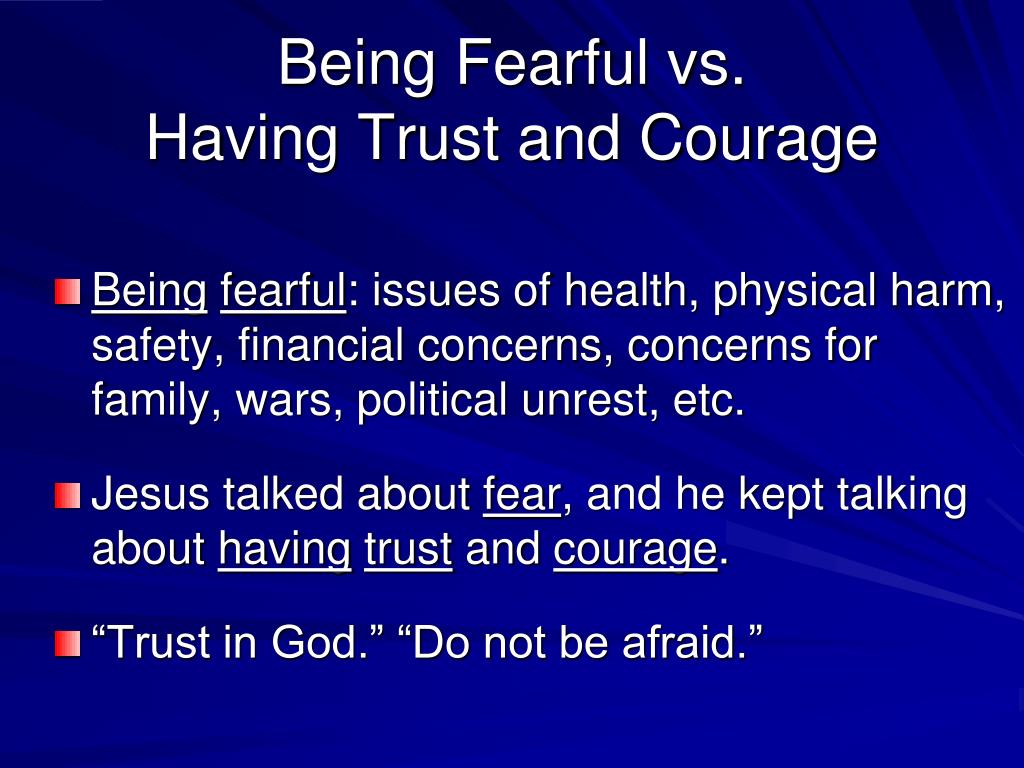 Being Fearful vs.
Having Trust and Courage

Being fearful: issues of health, physical harm, safety, financial concerns, concerns for family, wars, political unrest, etc.

Jesus talked about fear, and he kept talking about having trust and courage.

“Trust in God.” “Do not be afraid.”